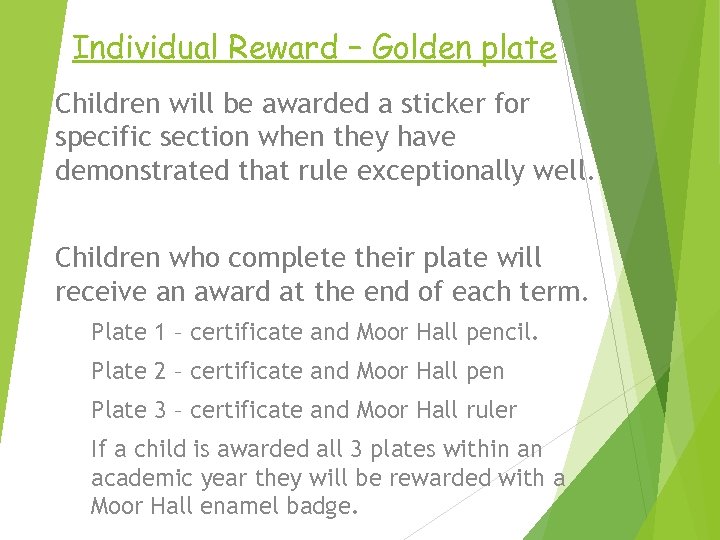 Individual Reward – Golden plate

Children will be awarded a sticker for specific section when they have demonstrated that rule exceptionally well.

Children who complete their plate will receive an award at the end of each term.

Plate 1 – certificate and Moor Hall pencil.

Plate 2 – certificate and Moor Hall pen

Plate 3 – certificate and Moor Hall ruler

If a child is awarded all 3 plates within an academic year they will be rewarded with a Moor Hall enamel badge.